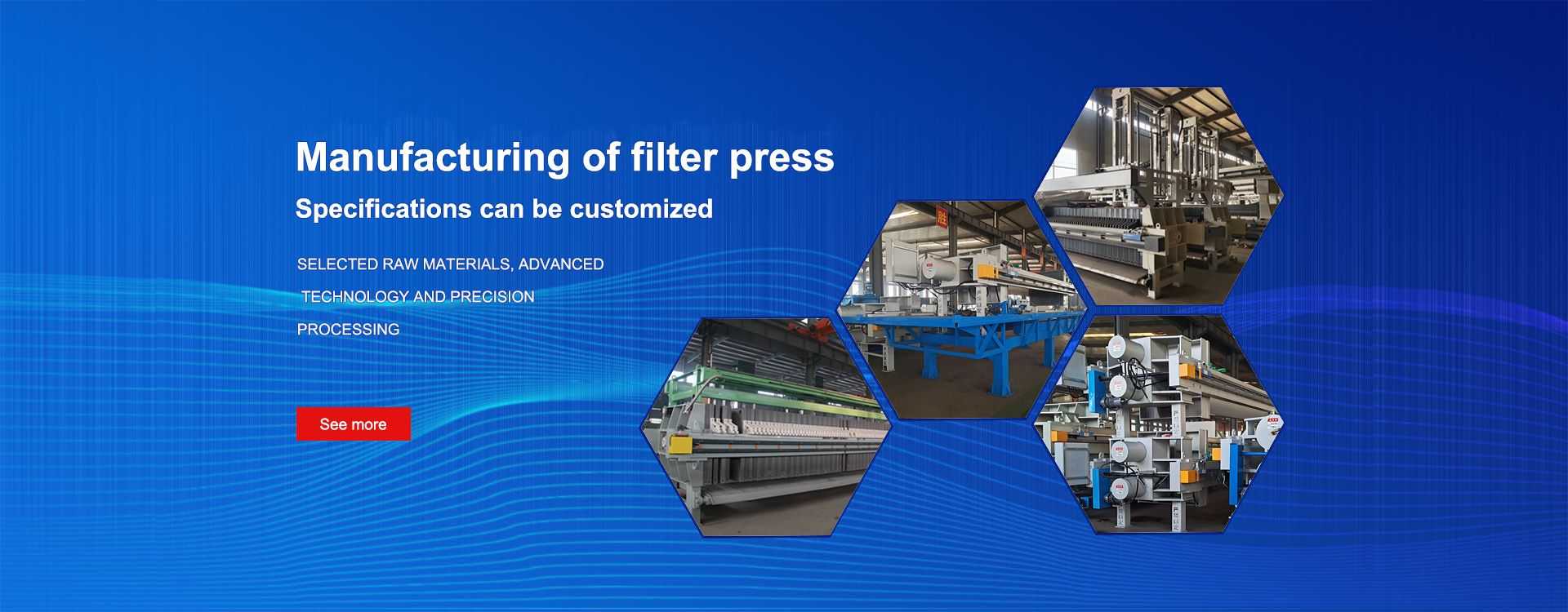 Manufacturing of filter press

Specifications can be customized

SELECTED RAW MATERIALS, ADVANCED TECHNOLOGY AND PRECISION PROCESSING

See more